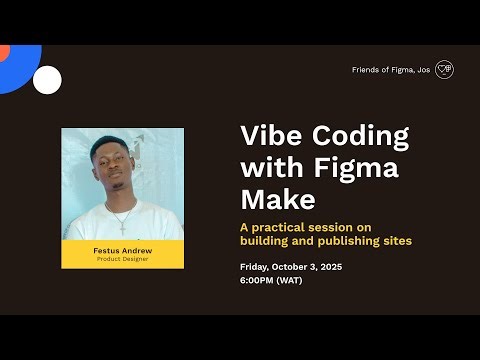 Friends of Figma, Jos

Festus Andrew
Product Designer

Vibe Coding with Figma Make

A practical session on building and publishing sites

Friday, October 3, 2025
6:00PM (WAT)